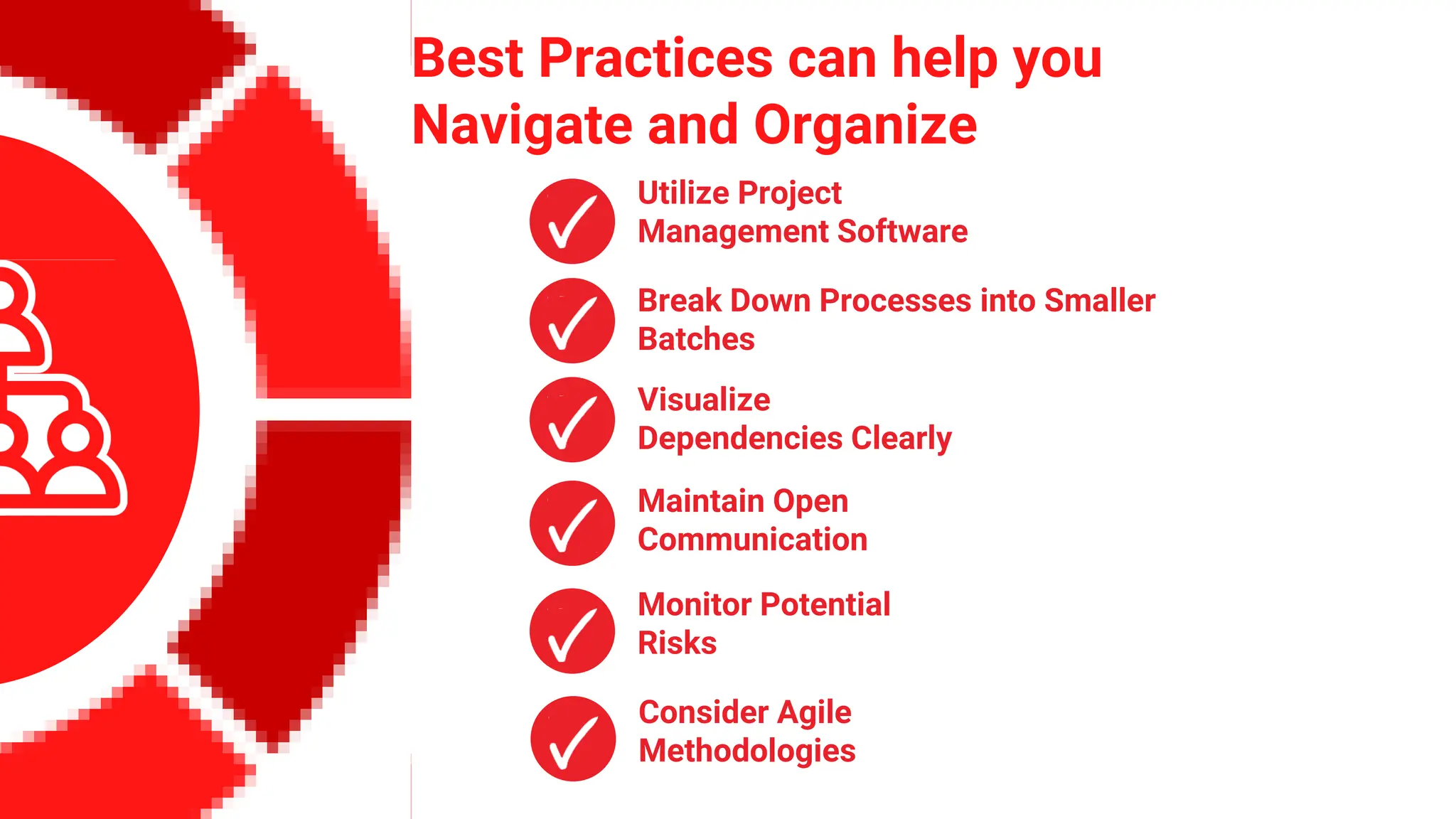 Best Practices can help you Navigate and Organize

Utilize Project Management Software

Break Down Processes into Smaller Batches

Visualize Dependencies Clearly

Maintain Open Communication

Monitor Potential Risks

Consider Agile Methodologies